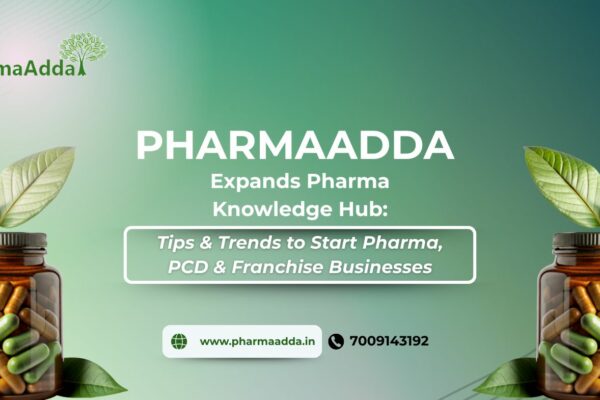 maAdda

PHARMAADDA

Expands Pharma Knowledge Hub:

Tips & Trends to Start Pharma, PCD & Franchise Businesses

www.pharmaadda.in

7009143192